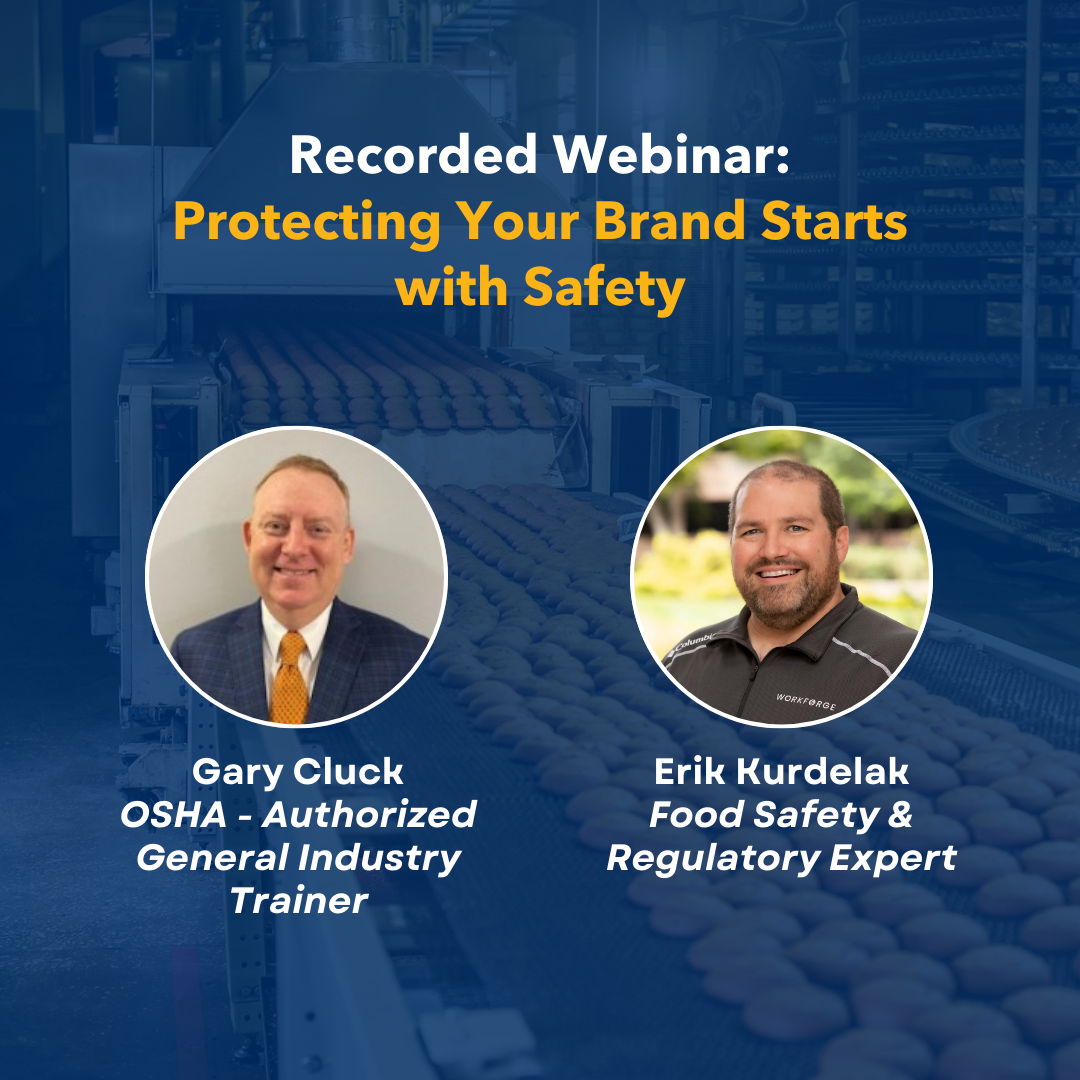 Recorded Webinar:
Protecting Your Brand Starts with Safety

Columbia
WORKFORGE

Gary Cluck
OSHA - Authorized General Industry Trainer

Erik Kurdelak
Food Safety & Regulatory Expert